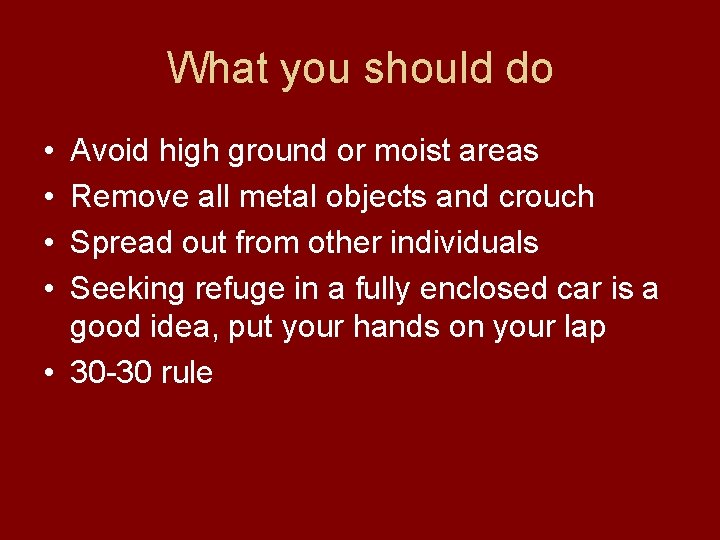 What you should do

• Avoid high ground or moist areas
• Remove all metal objects and crouch
• Spread out from other individuals
• Seeking refuge in a fully enclosed car is a good idea, put your hands on your lap
• 30-30 rule